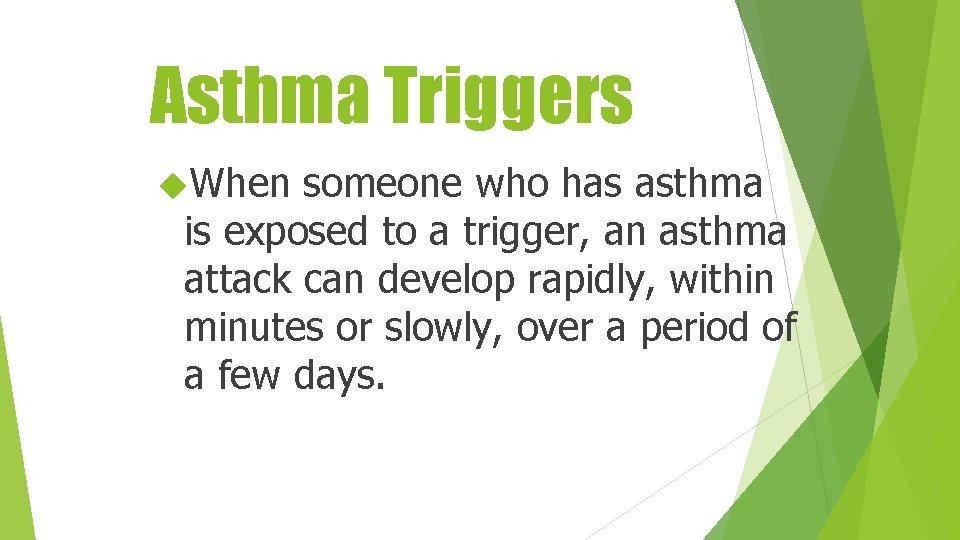 Asthma Triggers

When someone who has asthma is exposed to a trigger, an asthma attack can develop rapidly, within minutes or slowly, over a period of a few days.